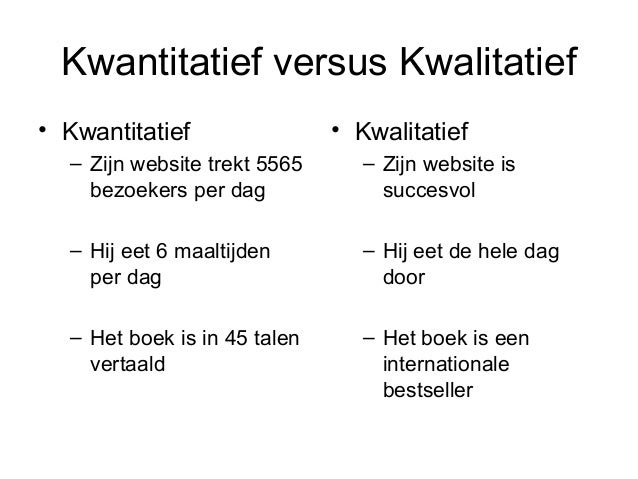 Kwantitatief versus Kwalitatief

• Kwantitatief
– Zijn website trekt 5565 bezoekers per dag

– Hij eet 6 maaltijden per dag

– Het boek is in 45 talen vertaald

• Kwalitatief
– Zijn website is succesvol

– Hij eet de hele dag door

– Het boek is een internationale bestseller